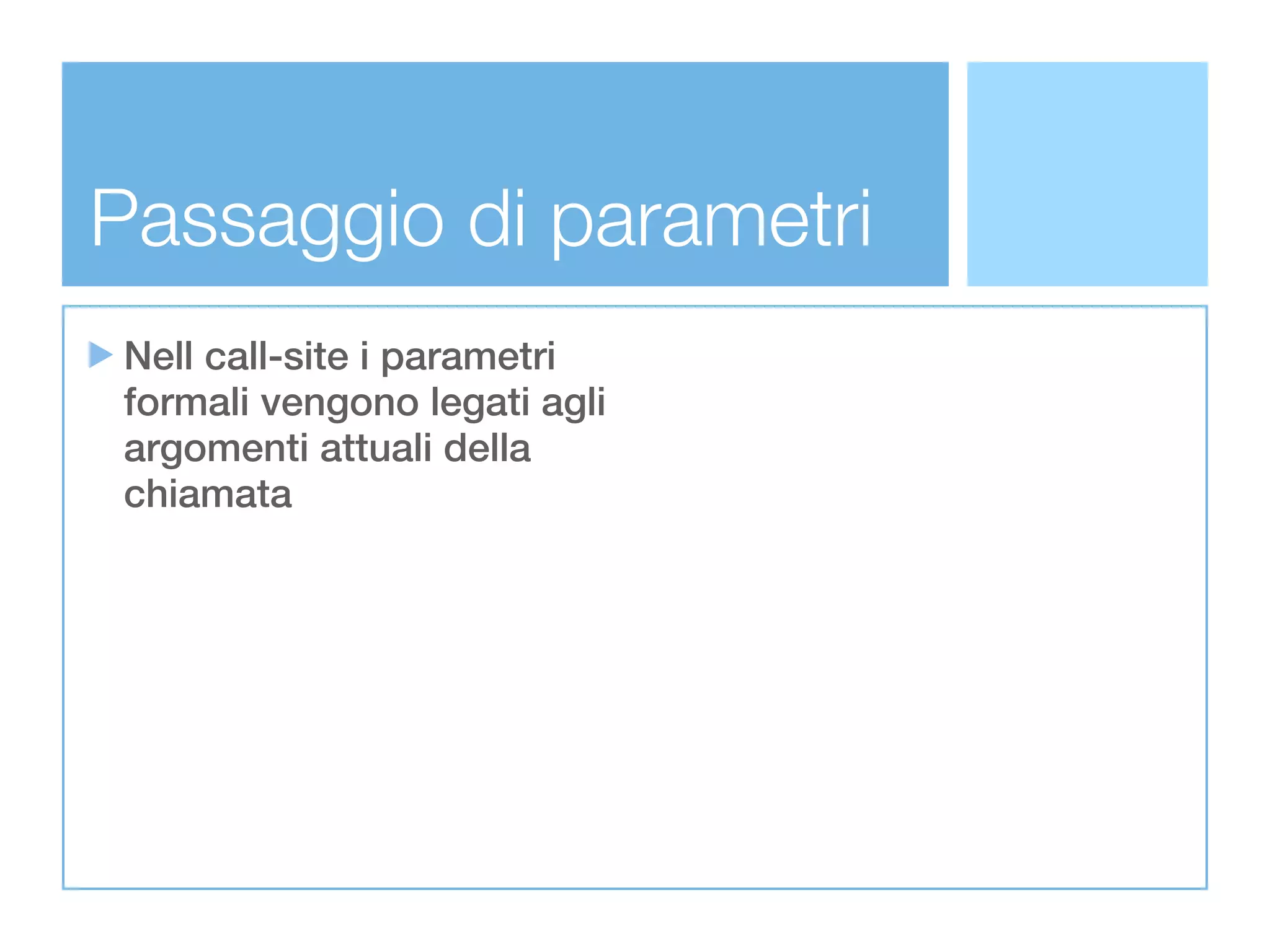 Passaggio di parametri

Nell call-site i parametri formali vengono legati agli argomenti attuali della chiamata